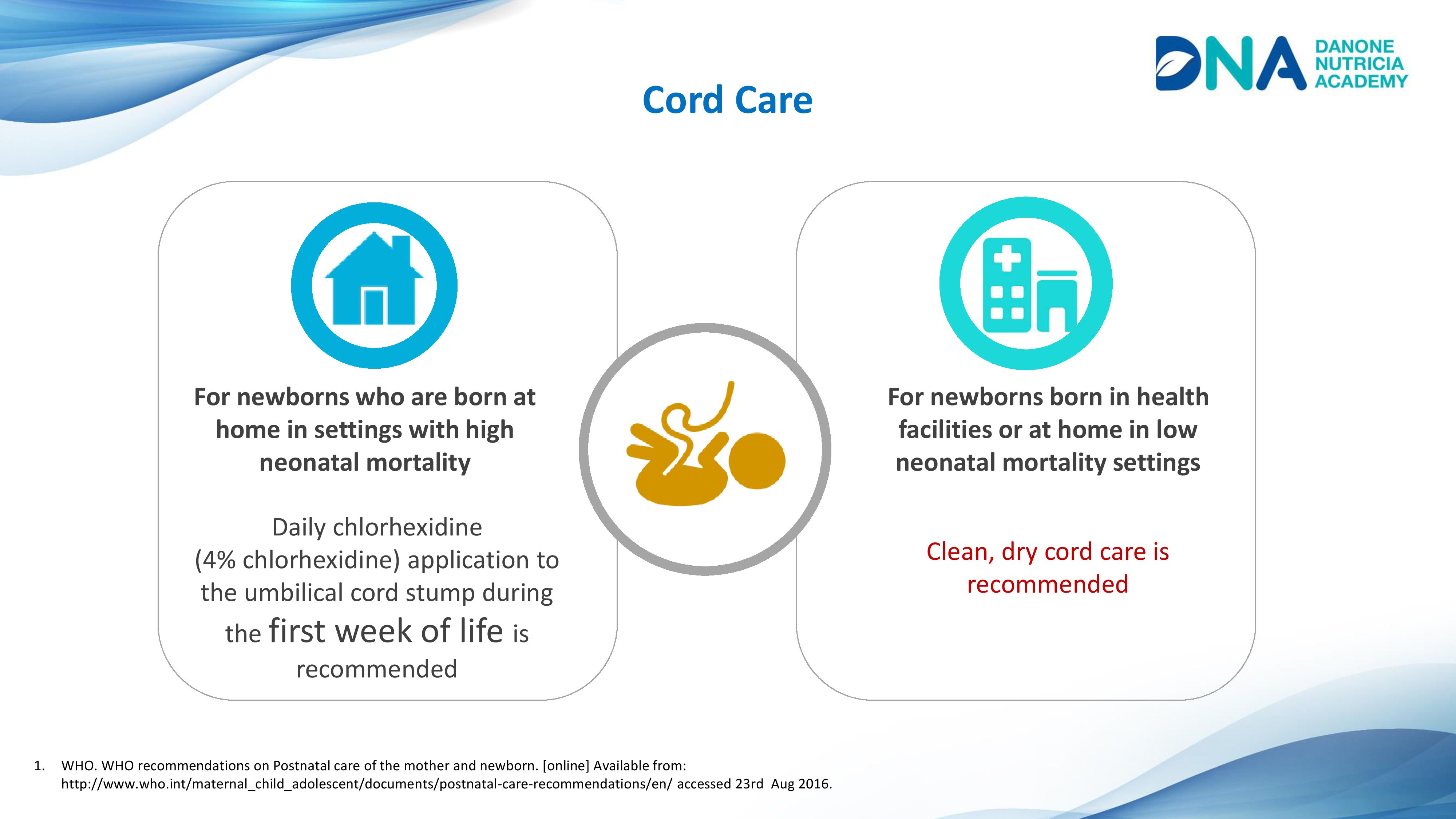 DNA DANONE NUTRICIA ACADEMY

Cord Care

For newborns who are born at home in settings with high neonatal mortality

Daily chlorhexidine (4% chlorhexidine) application to the umbilical cord stump during the first week of life is recommended

For newborns born in health facilities or at home in low neonatal mortality settings

Clean, dry cord care is recommended

1. WHO. WHO recommendations on Postnatal care of the mother and newborn. [online] Available from: http://www.who.int/maternal_child_adolescent/documents/postnatal-care-recommendations/en/ accessed 23rd Aug 2016.